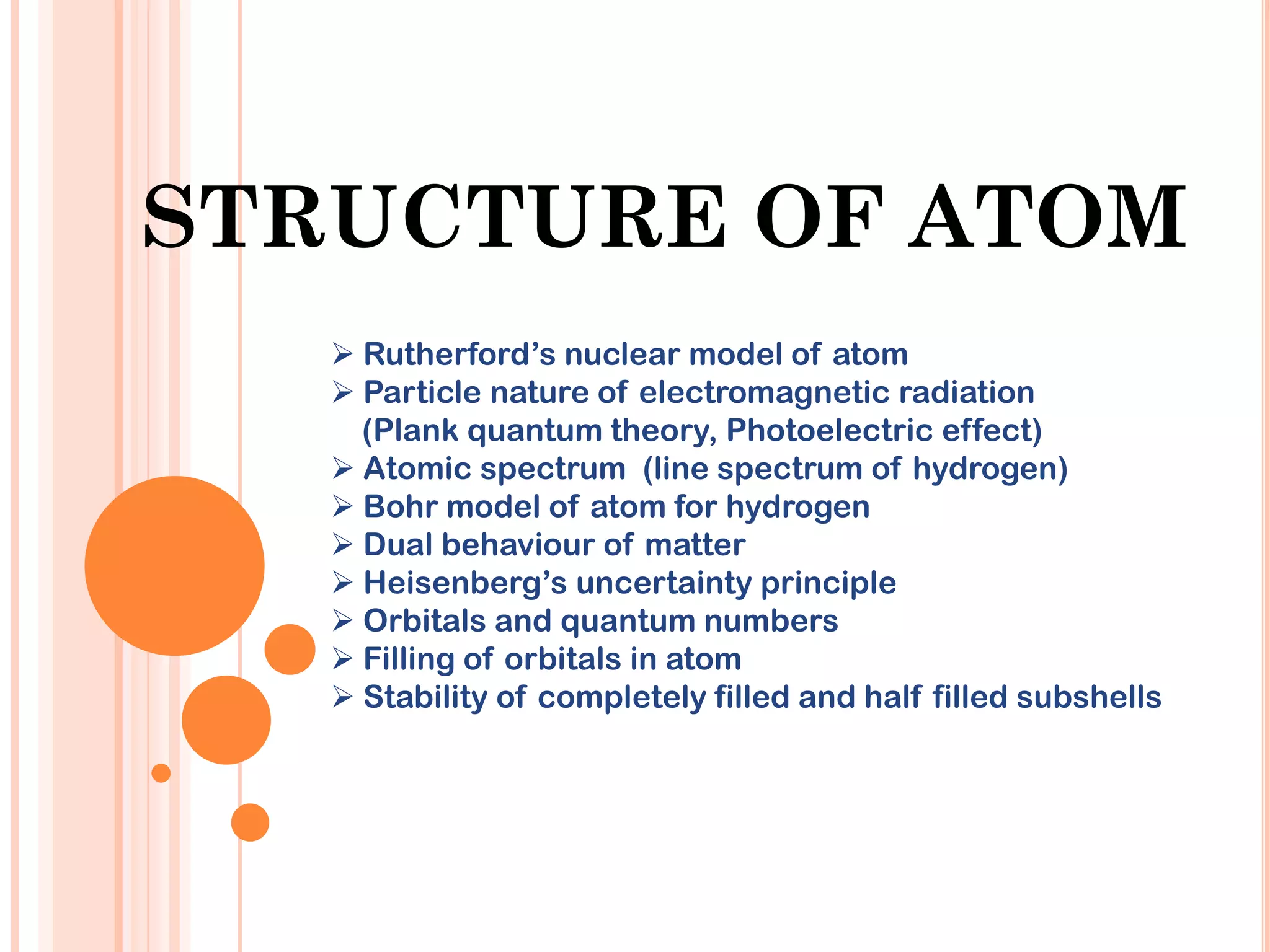 STRUCTURE OF ATOM

➢ Rutherford’s nuclear model of atom
➢ Particle nature of electromagnetic radiation (Plank quantum theory, Photoelectric effect)
➢ Atomic spectrum (line spectrum of hydrogen)
➢ Bohr model of atom for hydrogen
➢ Dual behaviour of matter
➢ Heisenberg’s uncertainty principle
➢ Orbitals and quantum numbers
➢ Filling of orbitals in atom
➢ Stability of completely filled and half filled subshells